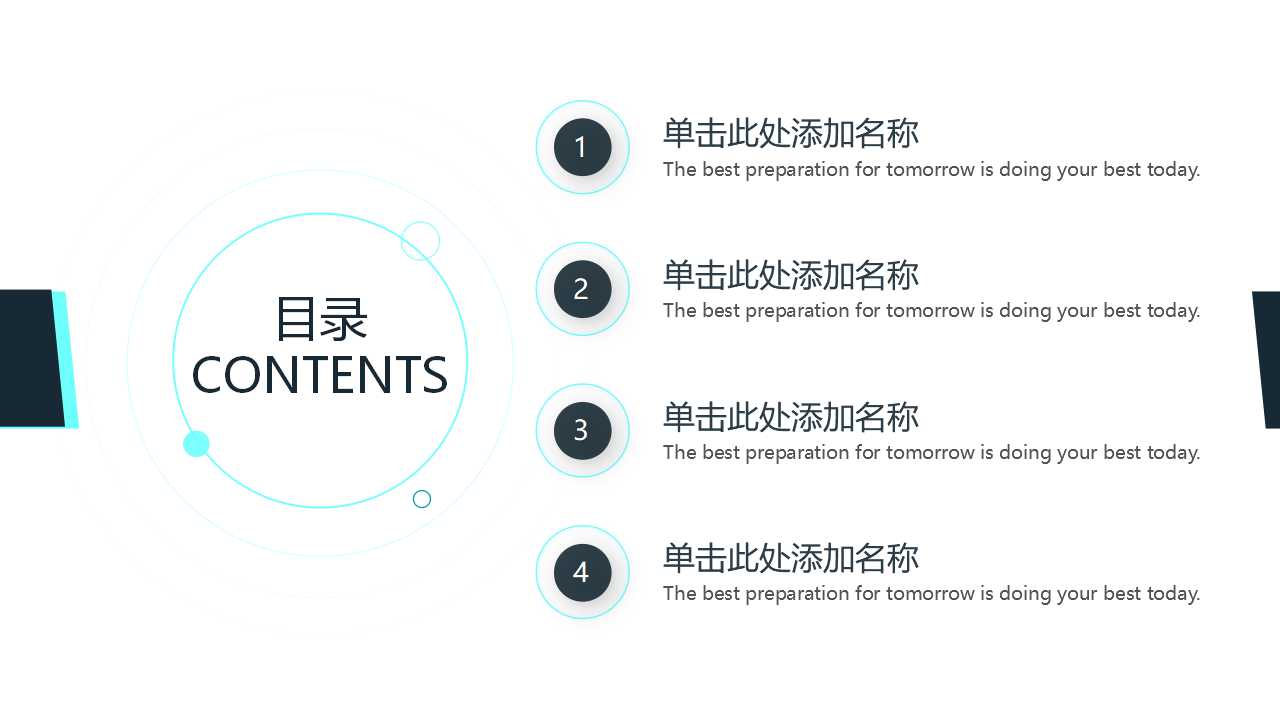 目录
CONTENTS

1
单击此处添加名称
The best preparation for tomorrow is doing your best today.

2
单击此处添加名称
The best preparation for tomorrow is doing your best today.

3
单击此处添加名称
The best preparation for tomorrow is doing your best today.

4
单击此处添加名称
The best preparation for tomorrow is doing your best today.